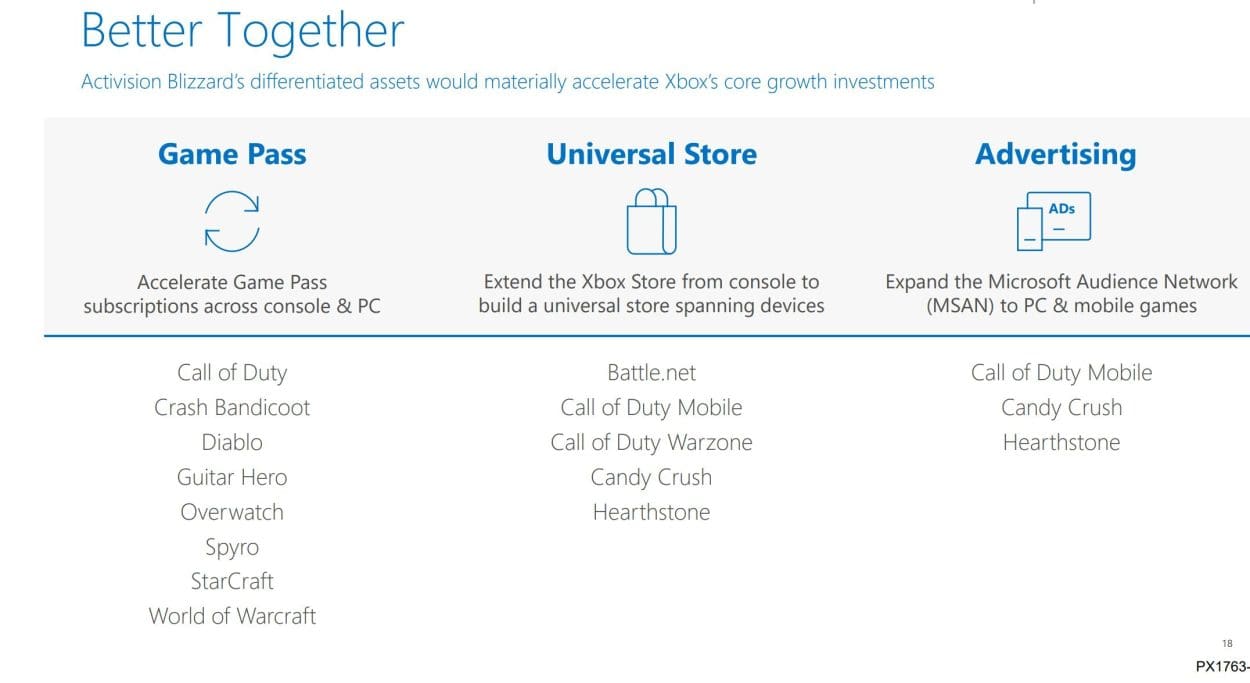 Better Together

Activision Blizzard's differentiated assets would materially accelerate Xbox's core growth investments

Game Pass

Accelerate Game Pass subscriptions across console & PC

Call of Duty
Crash Bandicoot
Diablo
Guitar Hero
Overwatch
Spyro
StarCraft
World of Warcraft

Universal Store

Extend the Xbox Store from console to build a universal store spanning devices

Battle.net
Call of Duty Mobile
Call of Duty Warzone
Candy Crush
Hearthstone

Advertising

ADs

Expand the Microsoft Audience Network (MSAN) to PC & mobile games

Call of Duty Mobile
Candy Crush
Hearthstone

18

PX1763-